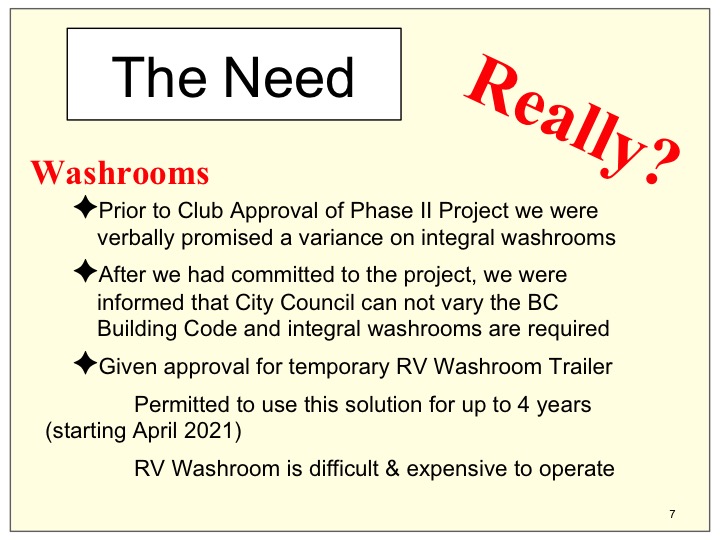 The Need

Really?

Washrooms

✦Prior to Club Approval of Phase II Project we were verbally promised a variance on integral washrooms

✦After we had committed to the project, we were informed that City Council can not vary the BC Building Code and integral washrooms are required

✦Given approval for temporary RV Washroom Trailer

Permitted to use this solution for up to 4 years (starting April 2021)

RV Washroom is difficult & expensive to operate

7